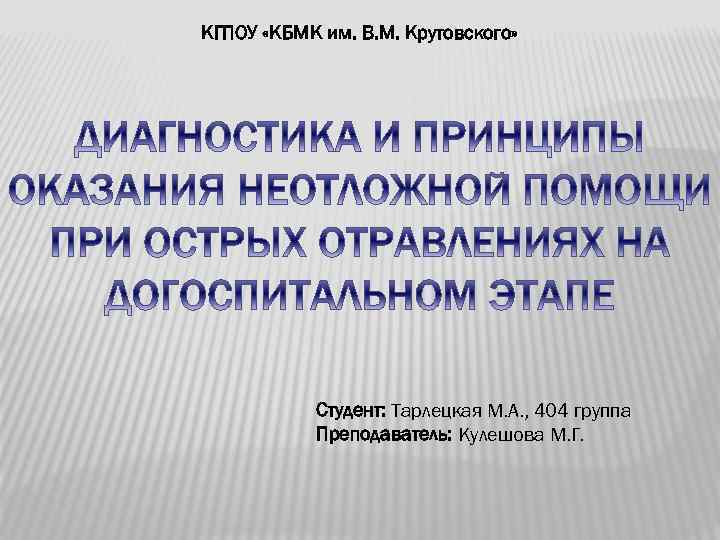 КГПОУ «КБМК им. В.М. Крутовского»

ДИАГНОСТИКА И ПРИНЦИПЫ ОКАЗАНИЯ НЕОТЛОЖНОЙ ПОМОЩИ ПРИ ОСТРЫХ ОТРАВЛЕНИЯХ НА ДОГОСПИТАЛЬНОМ ЭТАПЕ

Студент: Тарлецкая М.А., 404 группа
Преподаватель: Кулешова М.Г.